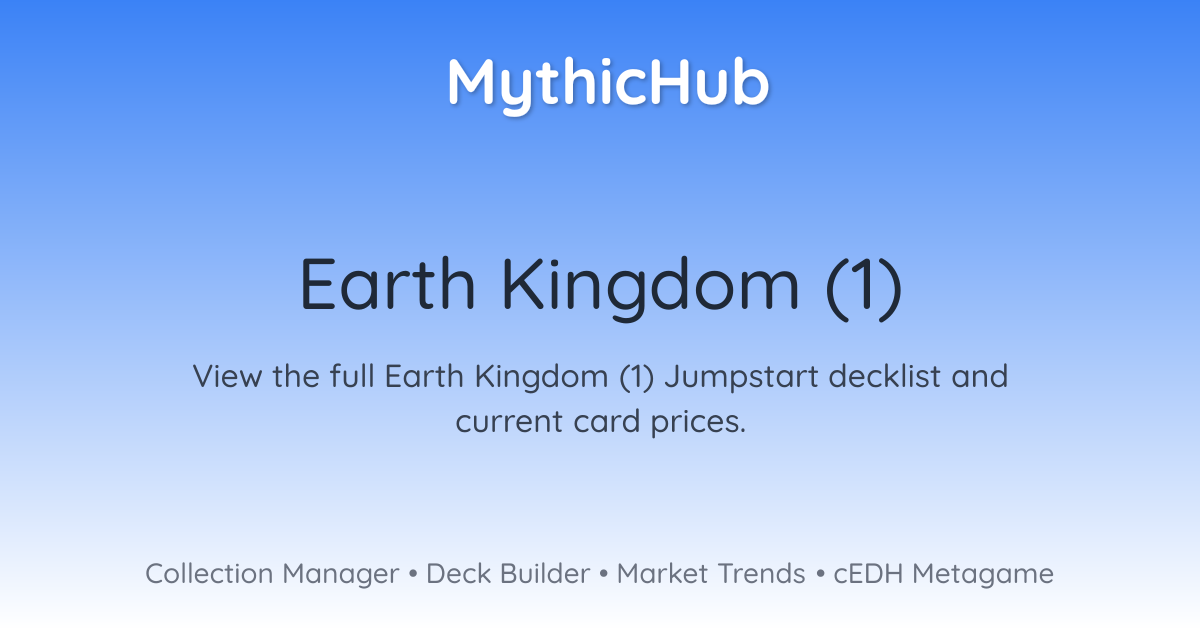 MythicHub

Earth Kingdom (1)

View the full Earth Kingdom (1) Jumpstart decklist and current card prices.

Collection Manager • Deck Builder • Market Trends • cEDH Metagame